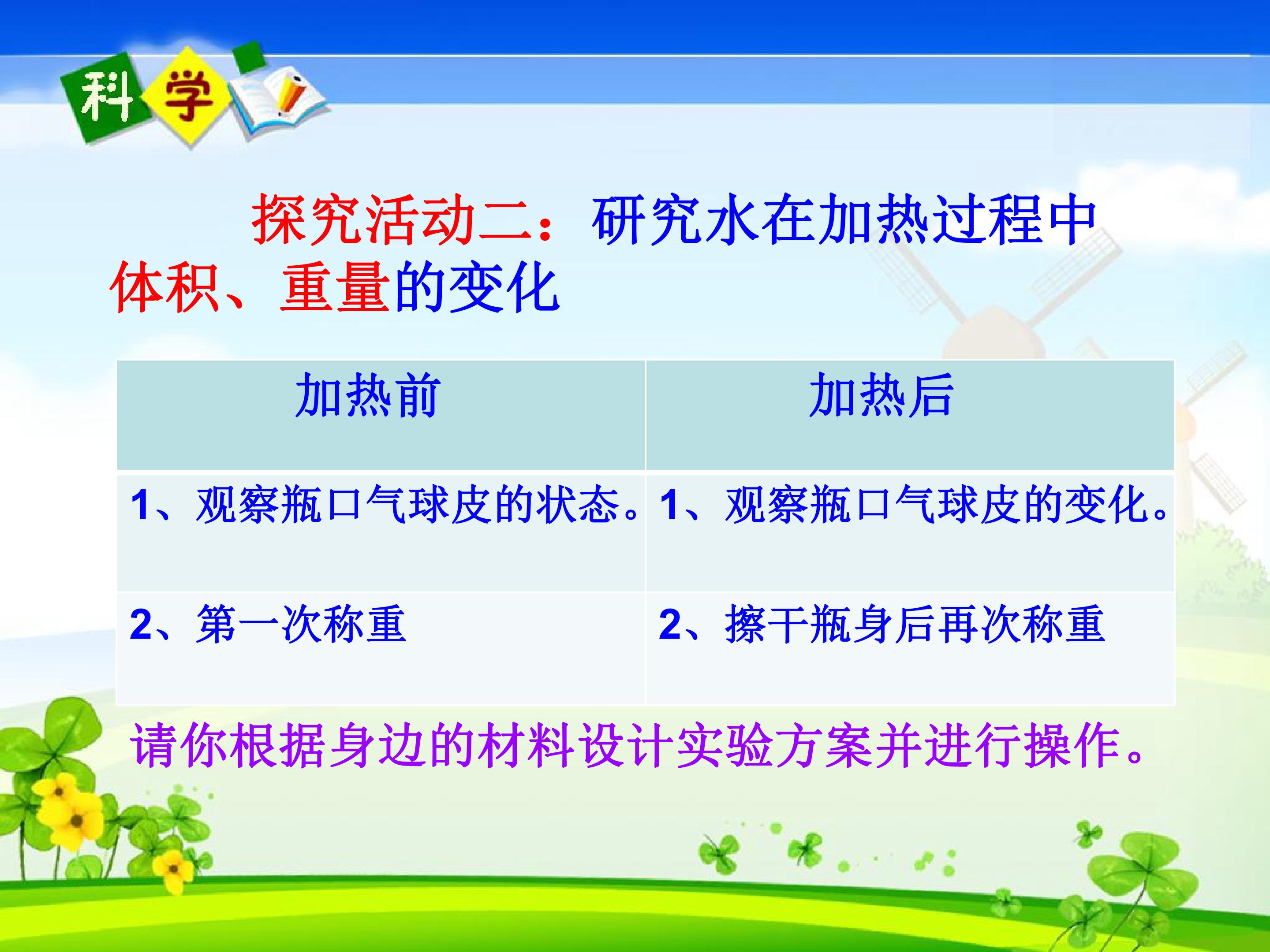 科学

探究活动二：研究水在加热过程中体积、重量的变化

| 加热前 | 加热后 |
|---|---|
| 1、观察瓶口气球皮的状态。 | 1、观察瓶口气球皮的变化。 |
| 2、第一次称重 | 2、擦干瓶身后再次称重 |

请你根据身边的材料设计实验方案并进行操作。